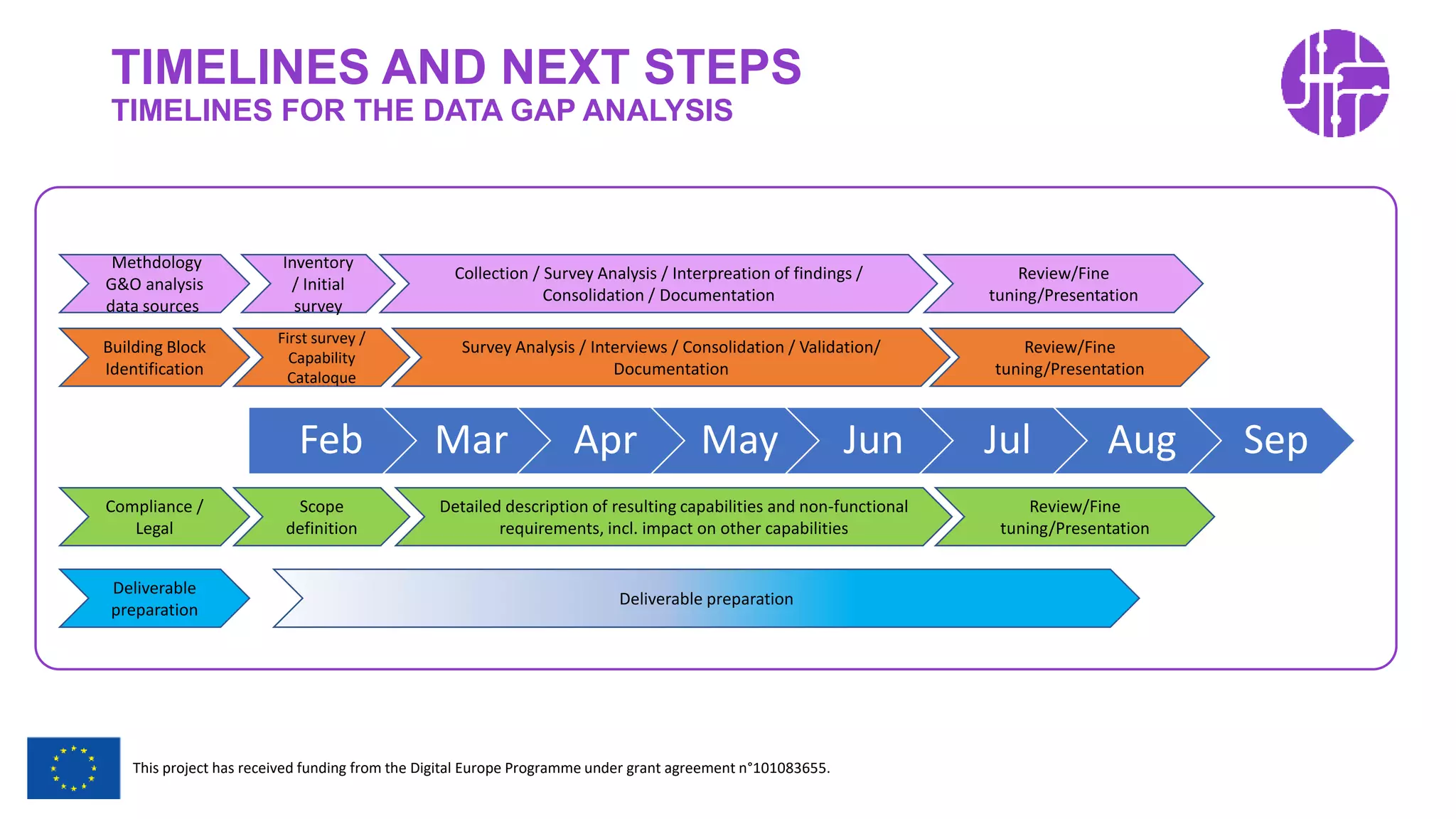 TIMELINES AND NEXT STEPS
TIMELINES FOR THE DATA GAP ANALYSIS

Methdology G&O analysis data sources

Inventory / Initial survey

Collection / Survey Analysis / Interpreation of findings / Consolidation / Documentation

Review/Fine tuning/Presentation

Building Block Identification

First survey / Capability Cataloque

Survey Analysis / Interviews / Consolidation / Validation/ Documentation

Review/Fine tuning/Presentation

Feb

Mar

Apr

May

Jun

Jul

Aug

Sep

Compliance / Legal

Scope definition

Detailed description of resulting capabilities and non-functional requirements, incl. impact on other capabilities

Review/Fine tuning/Presentation

Deliverable preparation

Deliverable preparation

This project has received funding from the Digital Europe Programme under grant agreement n°101083655.